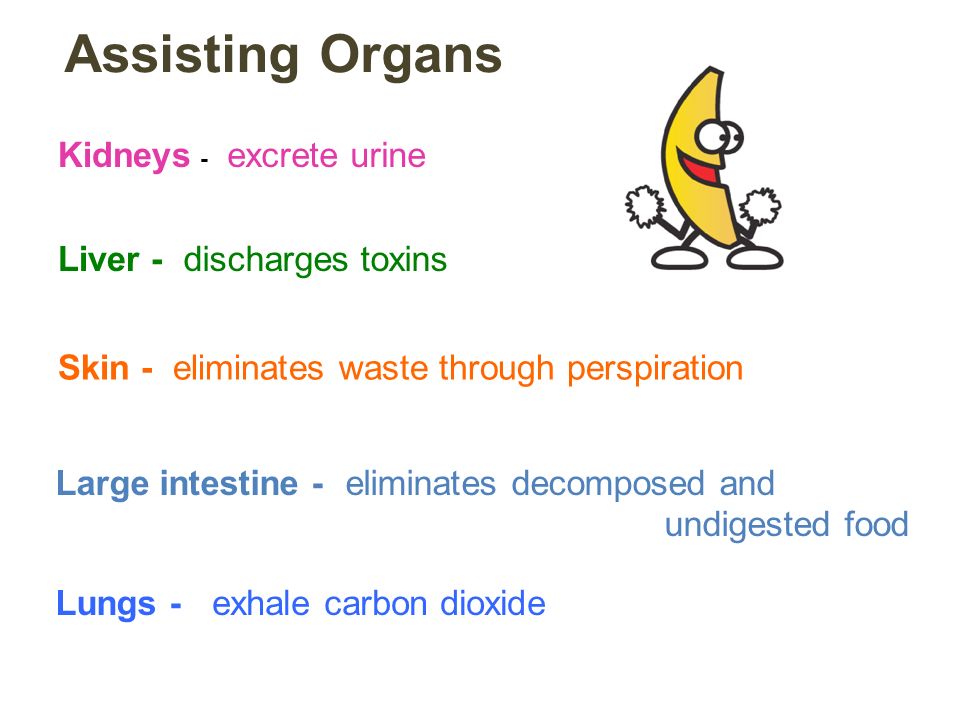 Assisting Organs

Kidneys - excrete urine

Liver - discharges toxins

Skin - eliminates waste through perspiration

Large intestine - eliminates decomposed and undigested food

Lungs - exhale carbon dioxide